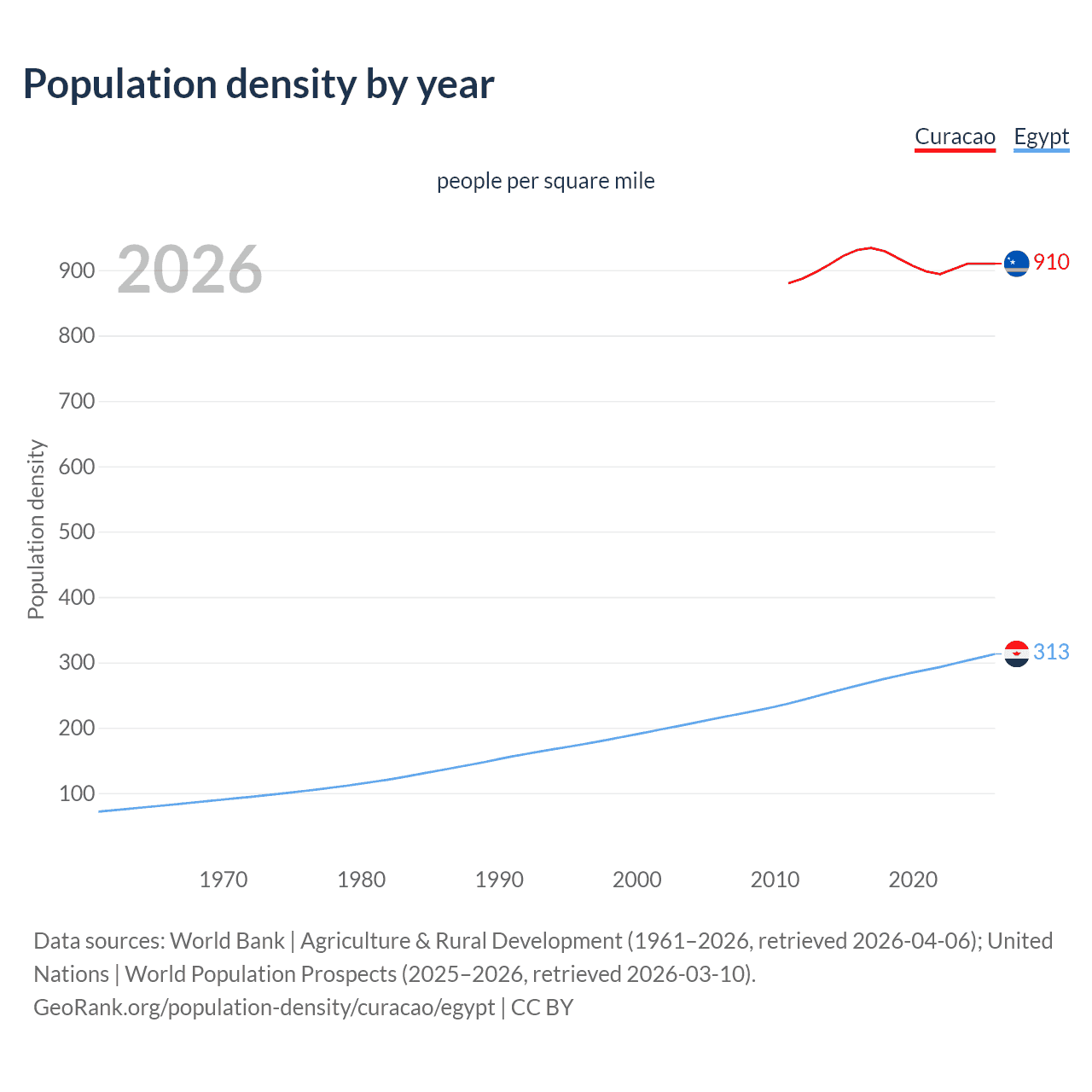 Population density by year

Curacao Egypt

people per square mile

2026

Population density

900
800
700
600
500
400
300
200
100

910

313

1970 1980 1990 2000 2010 2020

Data sources: World Bank | Agriculture & Rural Development (1961–2026, retrieved 2026-04-06); United Nations | World Population Prospects (2025–2026, retrieved 2026-03-10).
GeoRank.org/population-density/curacao/egypt | CC BY